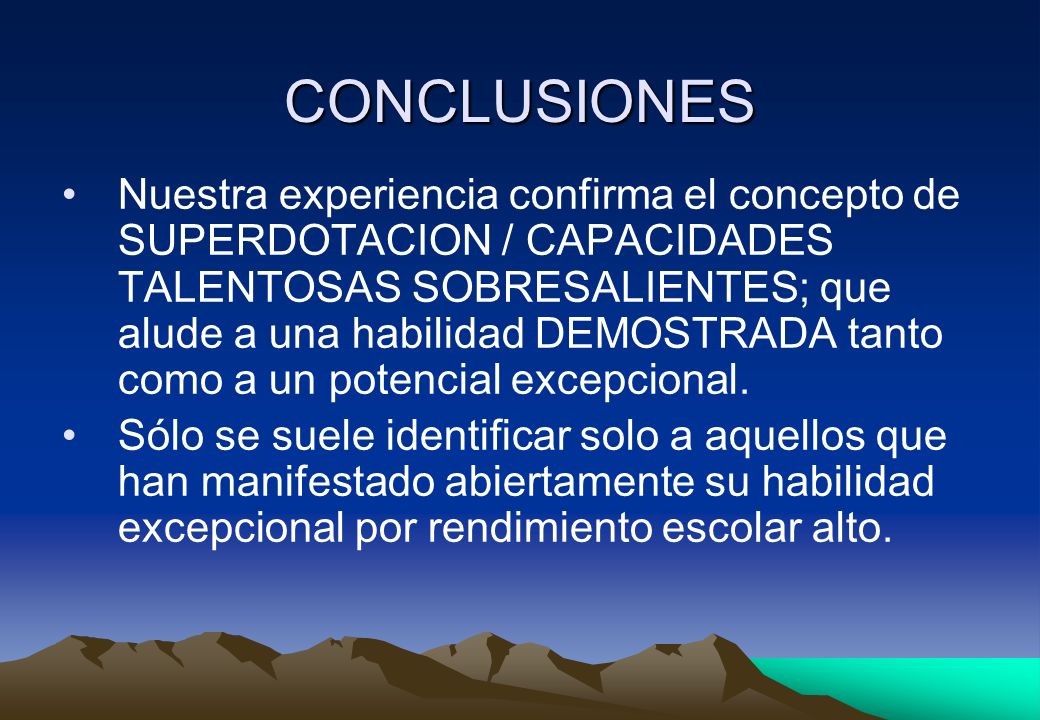 CONCLUSIONES

• Nuestra experiencia confirma el concepto de SUPERDOTACION / CAPACIDADES TALENTOSAS SOBRESALIENTES; que alude a una habilidad DEMOSTRADA tanto como a un potencial excepcional.

• Sólo se suele identificar solo a aquellos que han manifestado abiertamente su habilidad excepcional por rendimiento escolar alto.